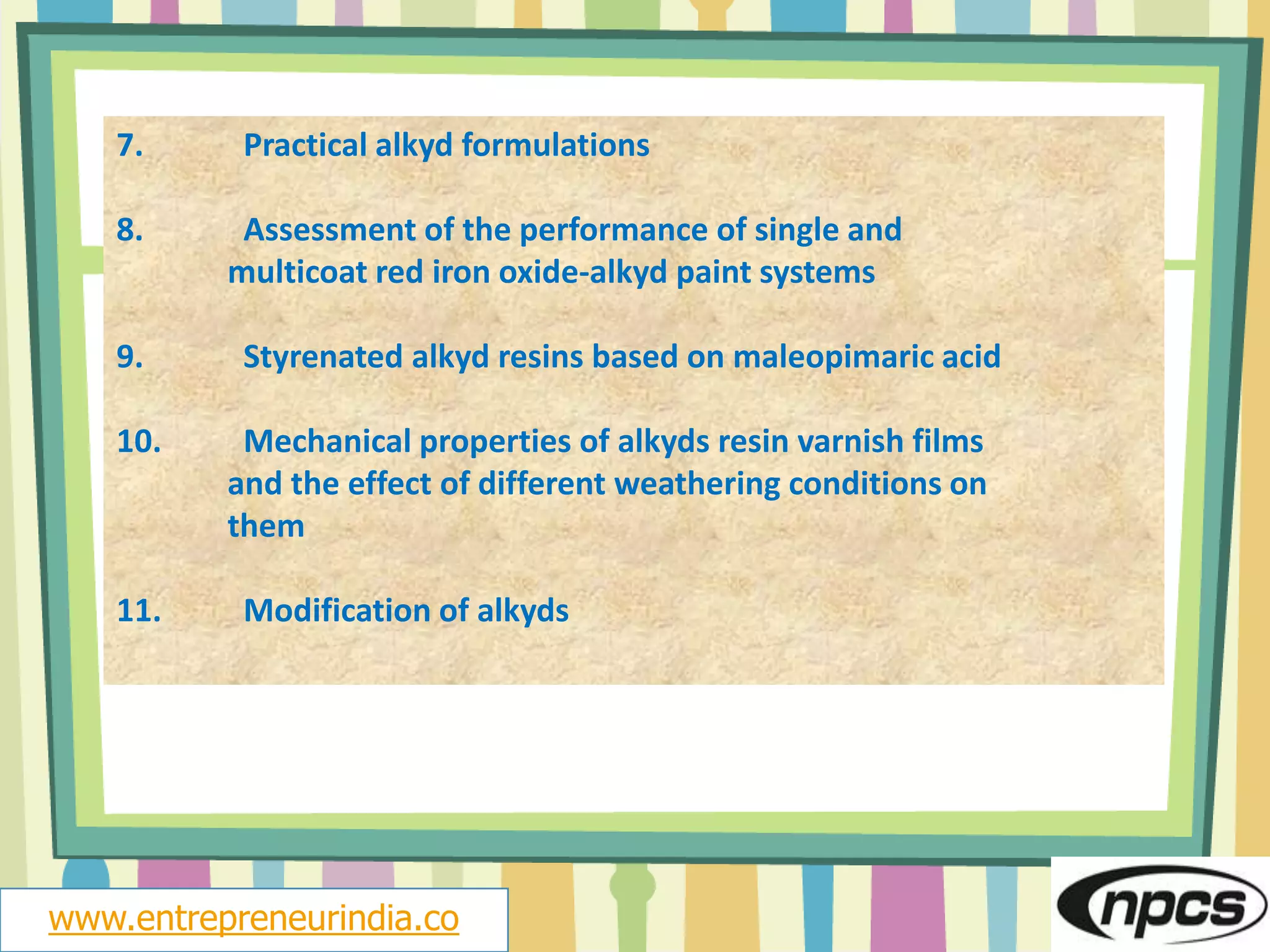 7. Practical alkyd formulations

8. Assessment of the performance of single and multicoat red iron oxide-alkyd paint systems

9. Styrenated alkyd resins based on maleopimaric acid

10. Mechanical properties of alkyds resin varnish films and the effect of different weathering conditions on them

11. Modification of alkyds

www.entrepreneurindia.co

npcs